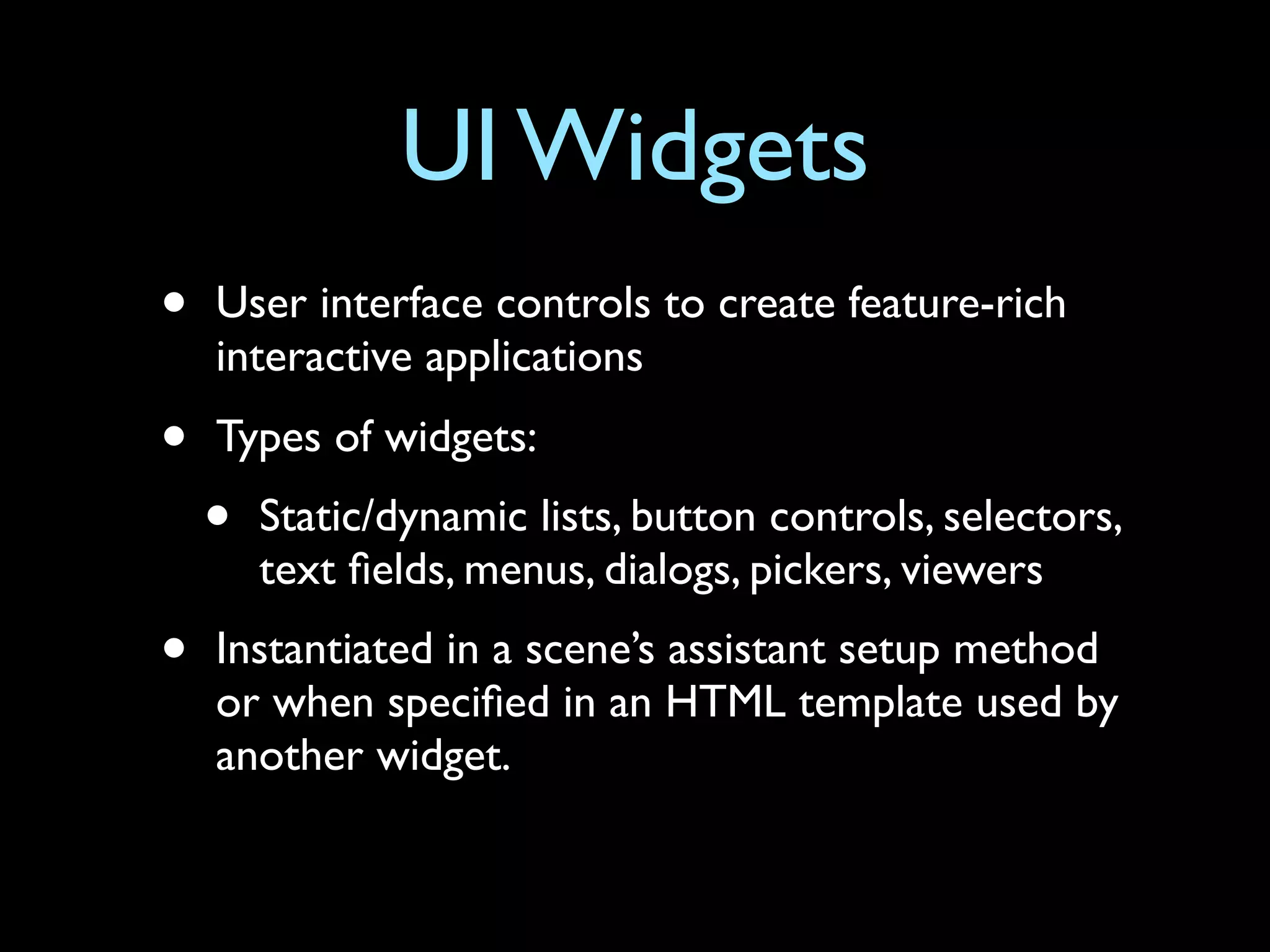 UI Widgets

• User interface controls to create feature-rich interactive applications

• Types of widgets:

  • Static/dynamic lists, button controls, selectors, text fields, menus, dialogs, pickers, viewers

• Instantiated in a scene’s assistant setup method or when specified in an HTML template used by another widget.